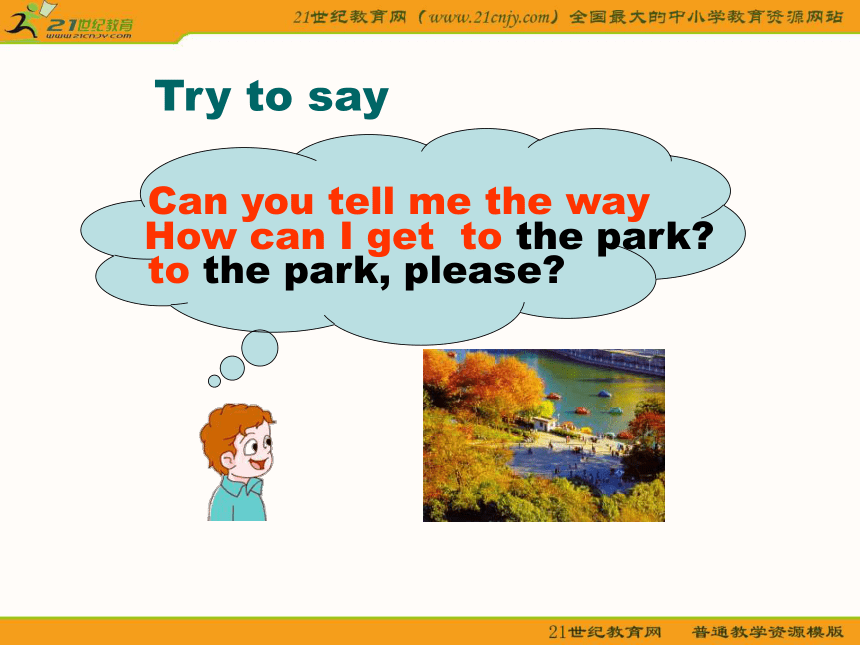 21世纪教育
www.21cnjy.com

21世纪教育网（www.21cnjy.com）全国最大的中小学教育资源网站

Try to say

Can you tell me the way
How can I get to the park?
to the park, please?

21世纪教育网 普通教学资源模版